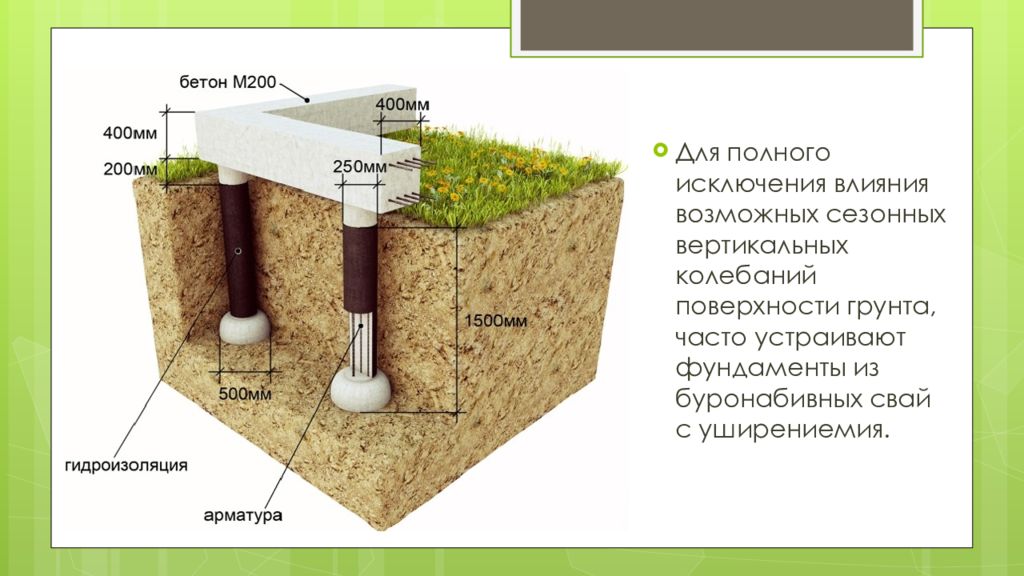 бетон М200
400мм
400мм
200мм
250мм
1500мм
500мм
гидроизоляция
арматура

Для полного исключения влияния возможных сезонных вертикальных колебаний поверхности грунта, часто устраивают фундаменты из буронабивных свай с уширениемия.